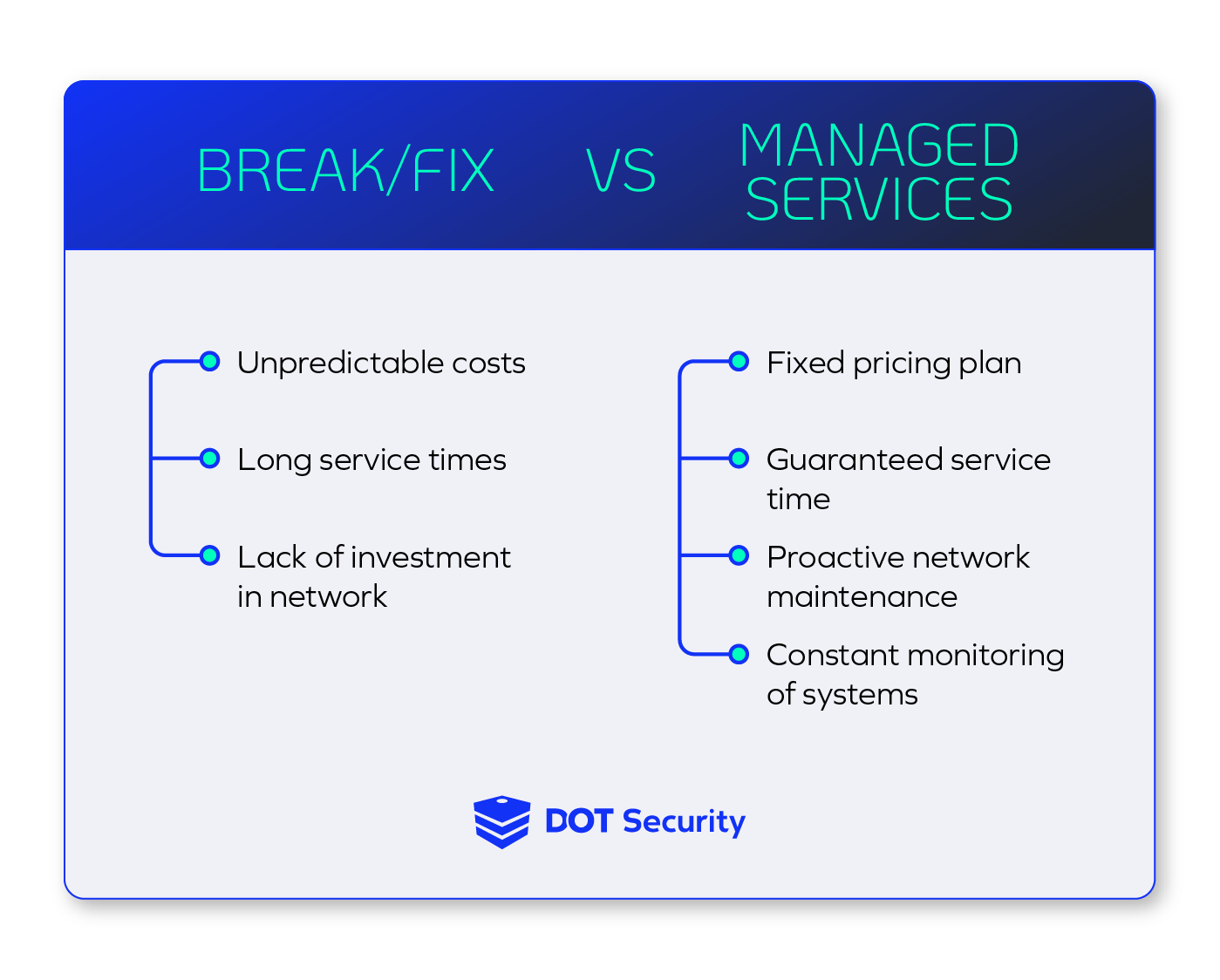 BREAK/FIX VS MANAGED SERVICES

Unpredictable costs

Long service times

Lack of investment in network

Fixed pricing plan

Guaranteed service time

Proactive network maintenance

Constant monitoring of systems

DOT Security